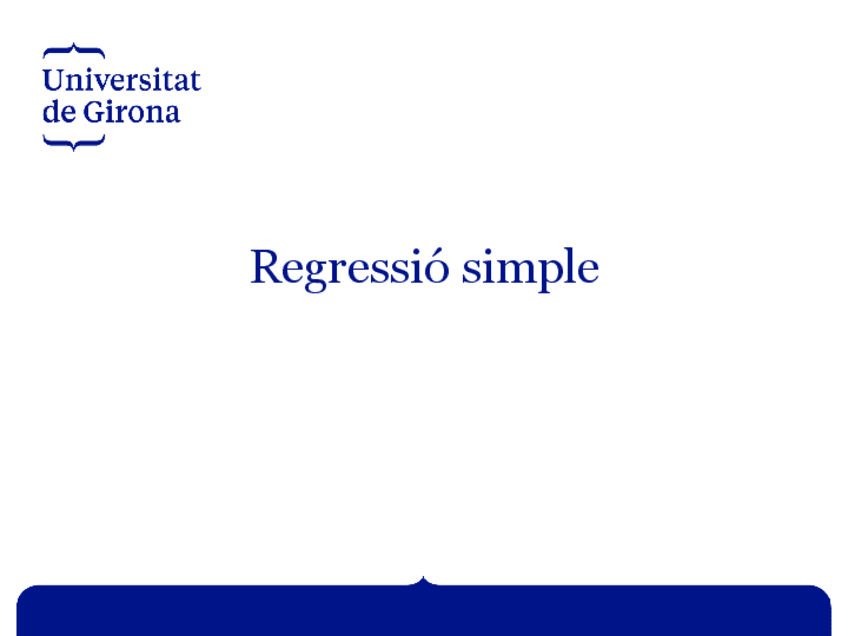 Universitat
de Girona

Regressió simple